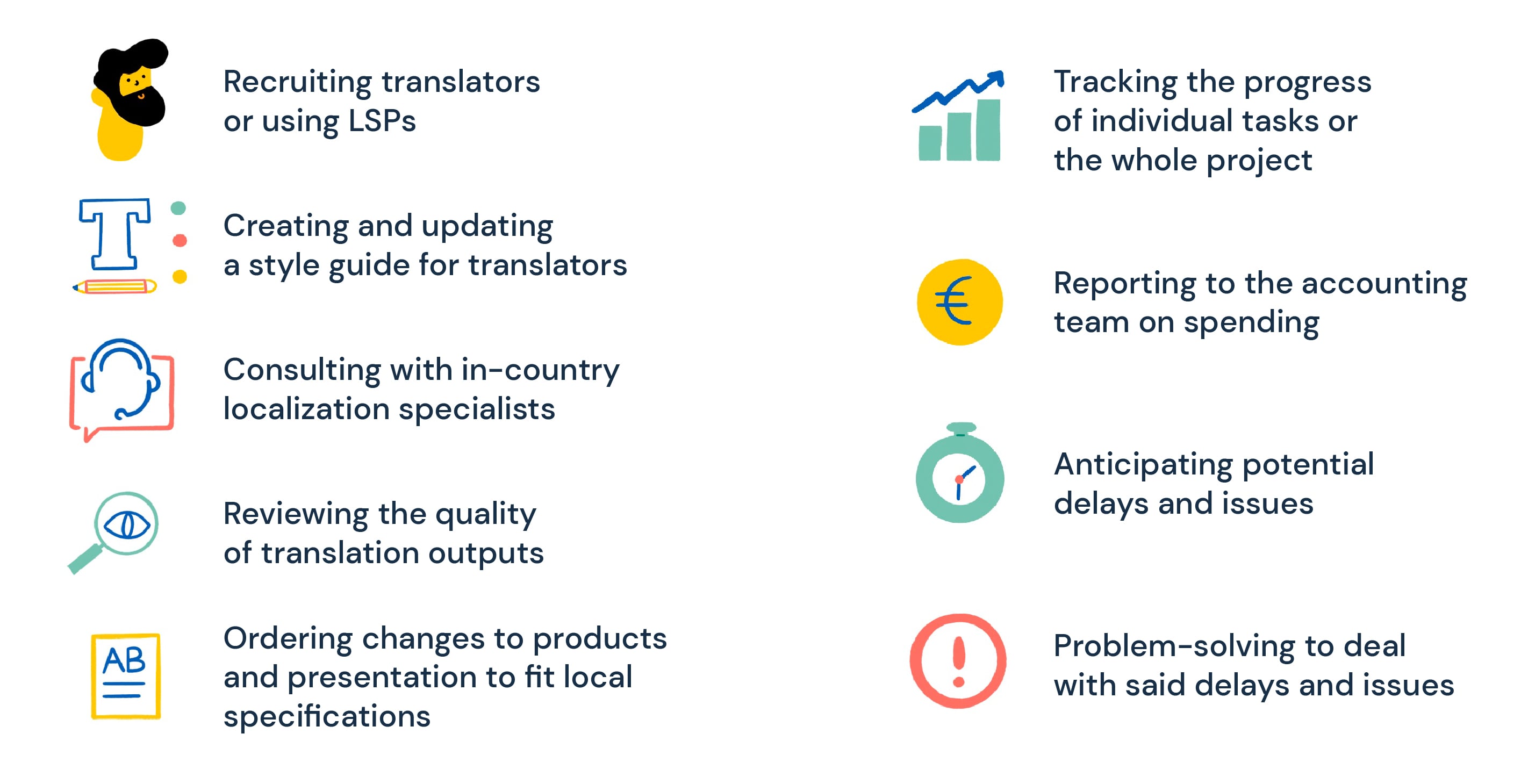 Recruiting translators or using LSPs

T

Creating and updating a style guide for translators

Consulting with in-country localization specialists

Reviewing the quality of translation outputs

AB

Ordering changes to products and presentation to fit local specifications

Tracking the progress of individual tasks or the whole project

€

Reporting to the accounting team on spending

Anticipating potential delays and issues

!

Problem-solving to deal with said delays and issues